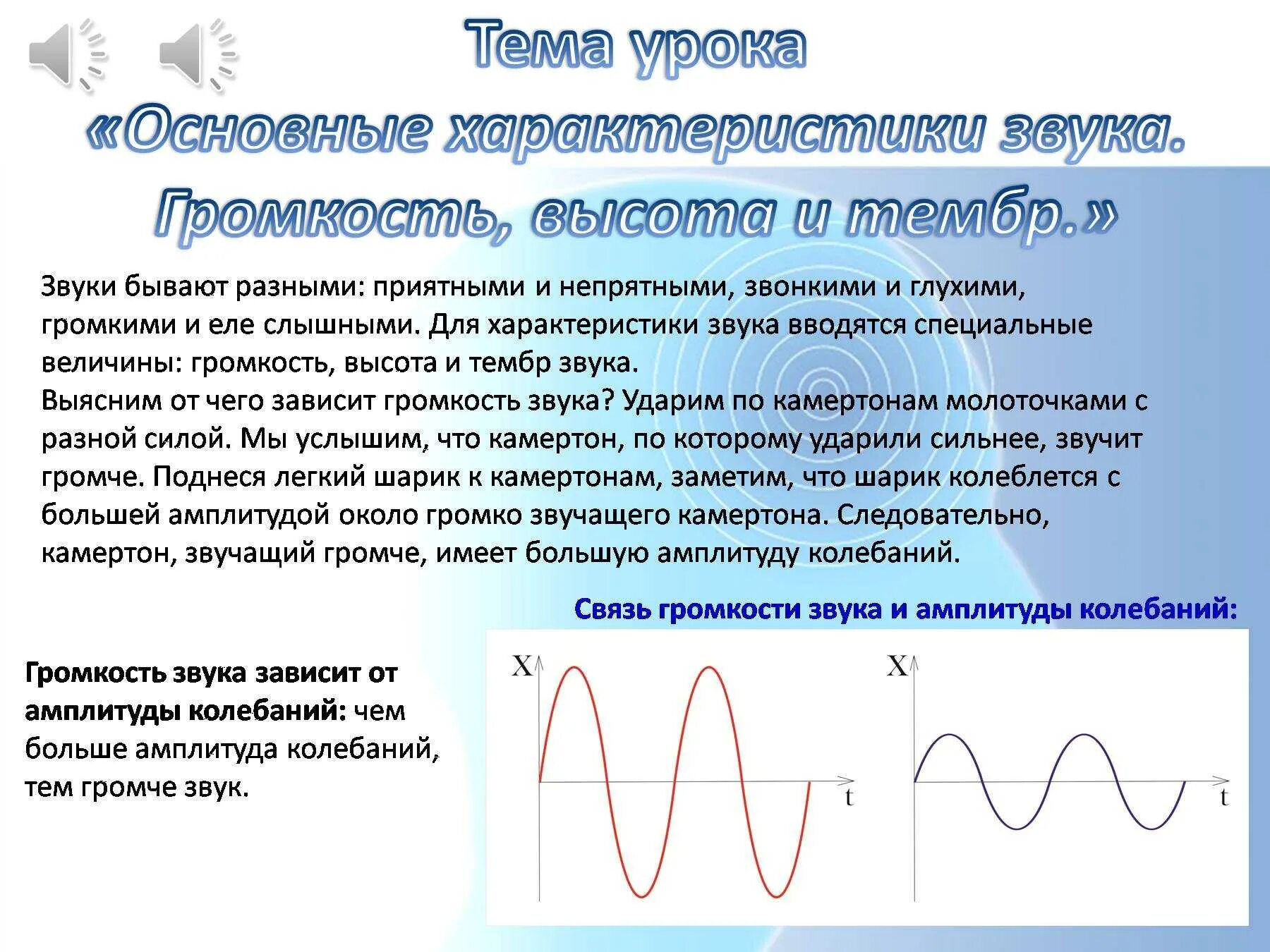 Тема урока
«Основные характеристики звука. Громкость, высота и тембр.»

Звуки бывают разными: приятными и непрятными, звонкими и глухими, громкими и еле слышными. Для характеристики звука вводятся специальные величины: громкость, высота и тембр звука.
Выясним от чего зависит громкость звука? Ударим по камертонам молоточками с разной силой. Мы услышим, что камертон, по которому ударили сильнее, звучит громче. Поднеся легкий шарик к камертонам, заметим, что шарик колеблется с большей амплитудой около громко звучащего камертона. Следовательно, камертон, звучащий громче, имеет большую амплитуду колебаний.

Связь громкости звука и амплитуды колебаний:

Громкость звука зависит от амплитуды колебаний: чем больше амплитуда колебаний, тем громче звук.

X
t
X
t